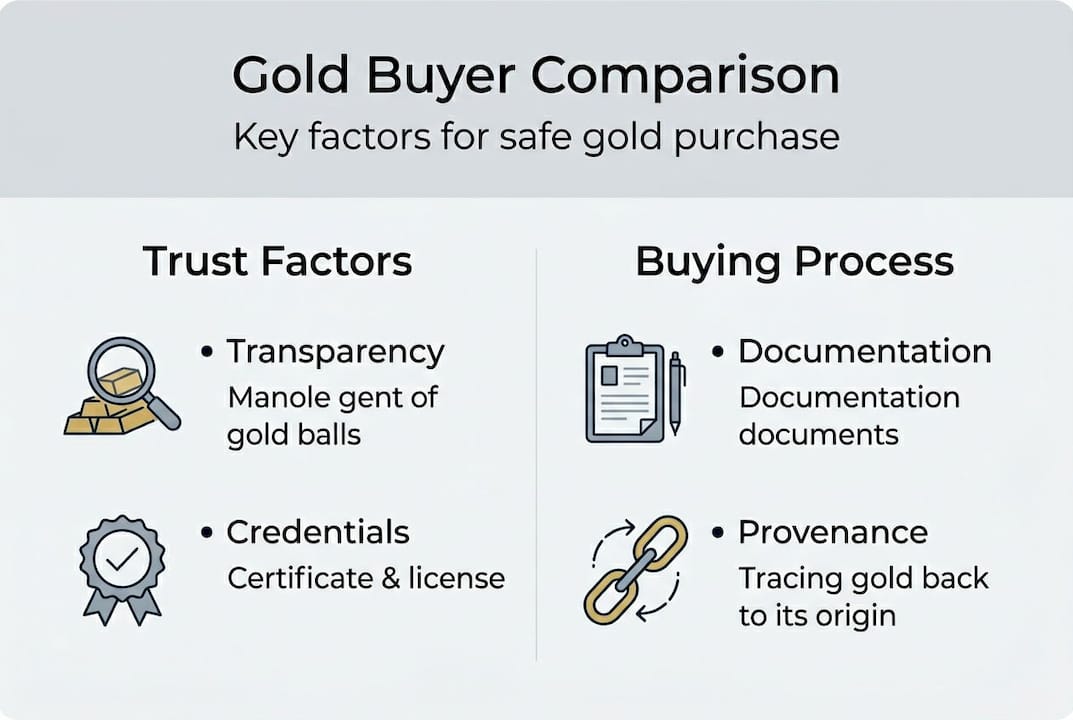 Gold Buyer Comparison
Key factors for safe gold purchase

Trust Factors

• Transparency
Manole gent of gold balls

• Credentials
Certificate & license

Buying Process

• Documentation
Documentation documents

• Provenance
Tracing gold back to its origin